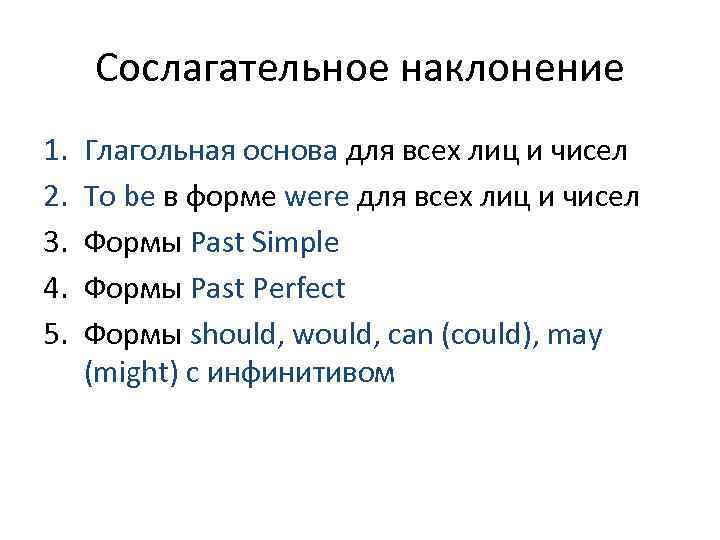 Сослагательное наклонение

1. Глагольная основа для всех лиц и чисел
2. To be в форме were для всех лиц и чисел
3. Формы Past Simple
4. Формы Past Perfect
5. Формы should, would, can (could), may (might) с инфинитивом